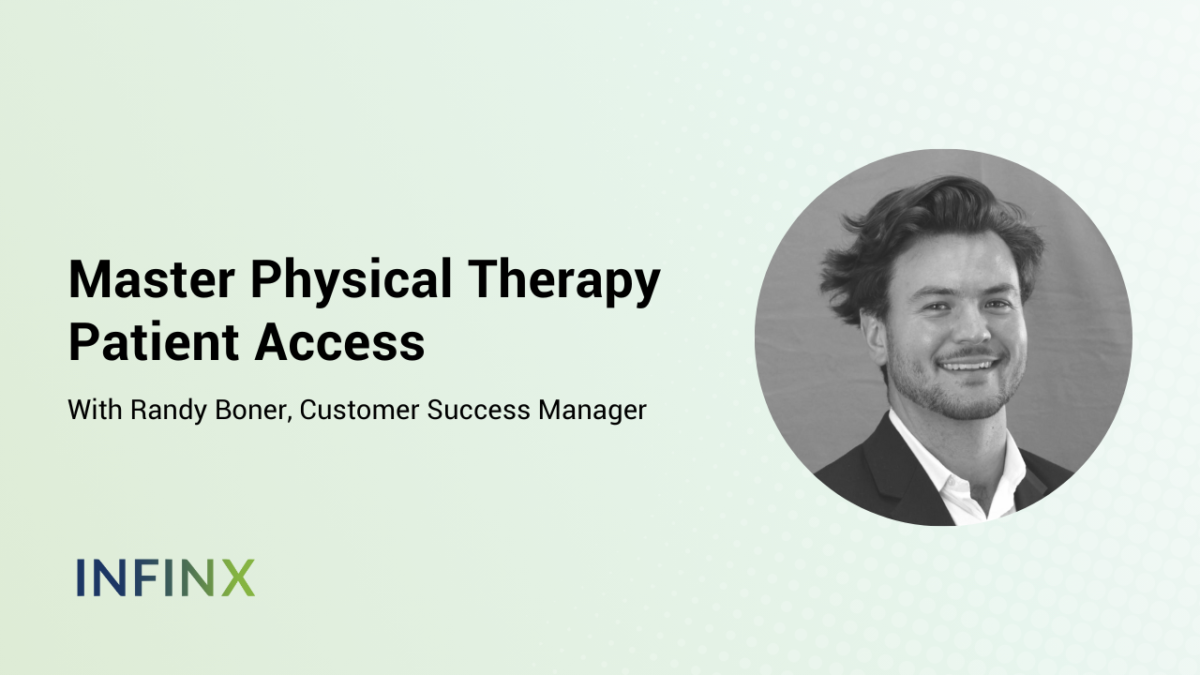 Master Physical Therapy Patient Access

With Randy Boner, Customer Success Manager

INFINX